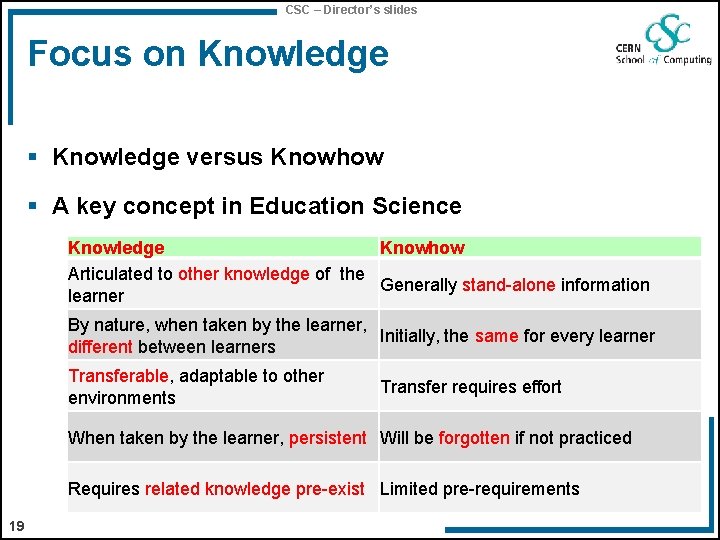 CSC – Director's slides

Focus on Knowledge

CSC
CERN
School of Computing

▪ Knowledge versus Knowhow

▪ A key concept in Education Science

| Knowledge | Knowhow |
|---|---|
| Articulated to other knowledge of the learner | Generally stand-alone information |
| By nature, when taken by the learner, different between learners | Initially, the same for every learner |
| Transferable, adaptable to other environments | Transfer requires effort |
| When taken by the learner, persistent | Will be forgotten if not practiced |
| Requires related knowledge pre-exist | Limited pre-requirements |

19